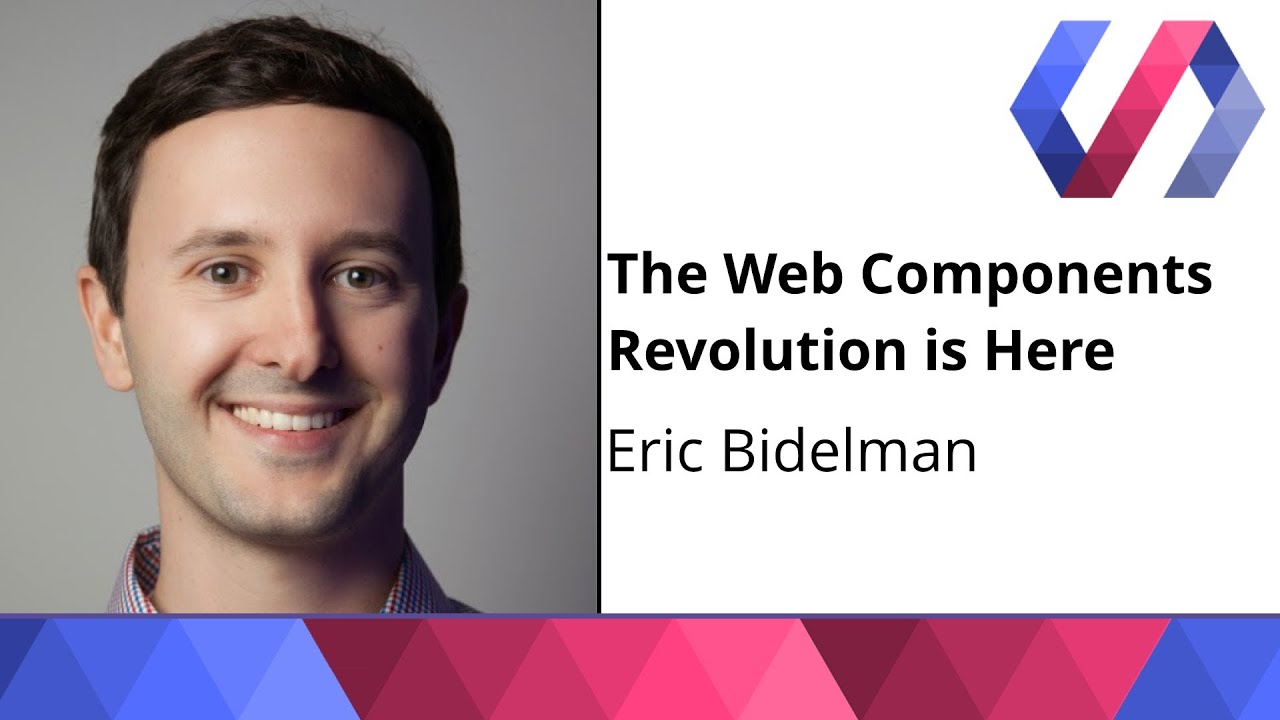 The Web Components Revolution is Here

Eric Bidelman